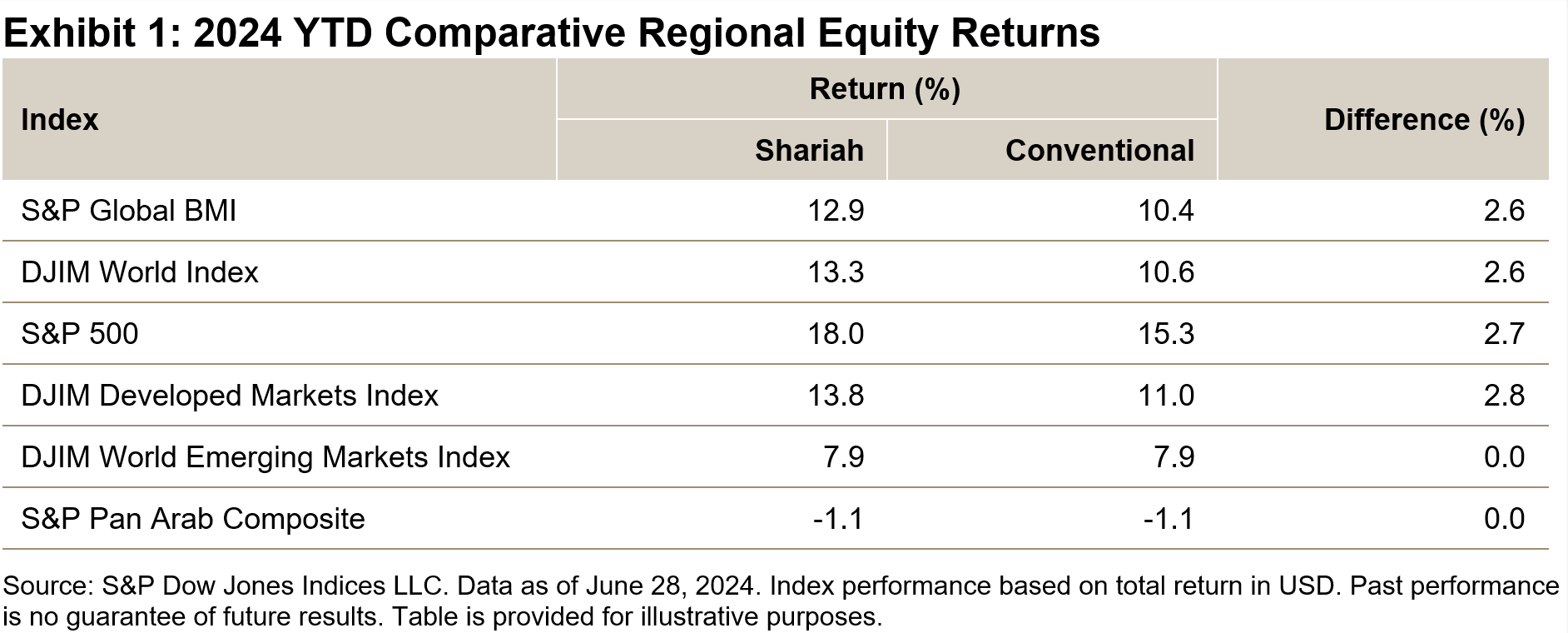 Exhibit 1: 2024 YTD Comparative Regional Equity Returns

| Index | Return (%) Shariah | Return (%) Conventional | Difference (%) |
|---|---|---|---|
| S&P Global BMI | 12.9 | 10.4 | 2.6 |
| DJIM World Index | 13.3 | 10.6 | 2.6 |
| S&P 500 | 18.0 | 15.3 | 2.7 |
| DJIM Developed Markets Index | 13.8 | 11.0 | 2.8 |
| DJIM World Emerging Markets Index | 7.9 | 7.9 | 0.0 |
| S&P Pan Arab Composite | -1.1 | -1.1 | 0.0 |

Source: S&P Dow Jones Indices LLC. Data as of June 28, 2024. Index performance based on total return in USD. Past performance is no guarantee of future results. Table is provided for illustrative purposes.